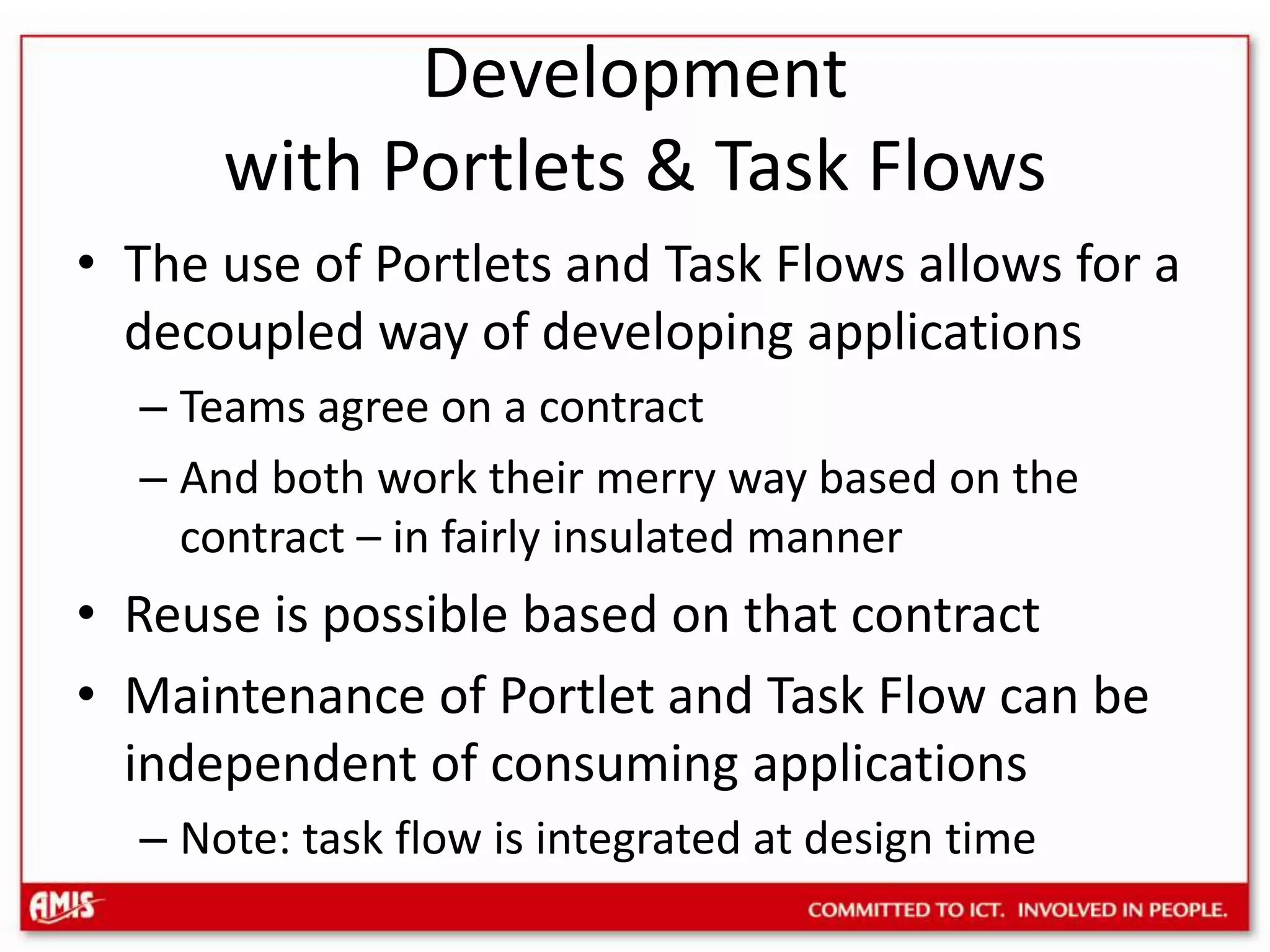 Development
with Portlets & Task Flows

• The use of Portlets and Task Flows allows for a decoupled way of developing applications
– Teams agree on a contract
– And both work their merry way based on the contract – in fairly insulated manner
• Reuse is possible based on that contract
• Maintenance of Portlet and Task Flow can be independent of consuming applications
– Note: task flow is integrated at design time

AMIS
COMMITTED TO ICT. INVOLVED IN PEOPLE.